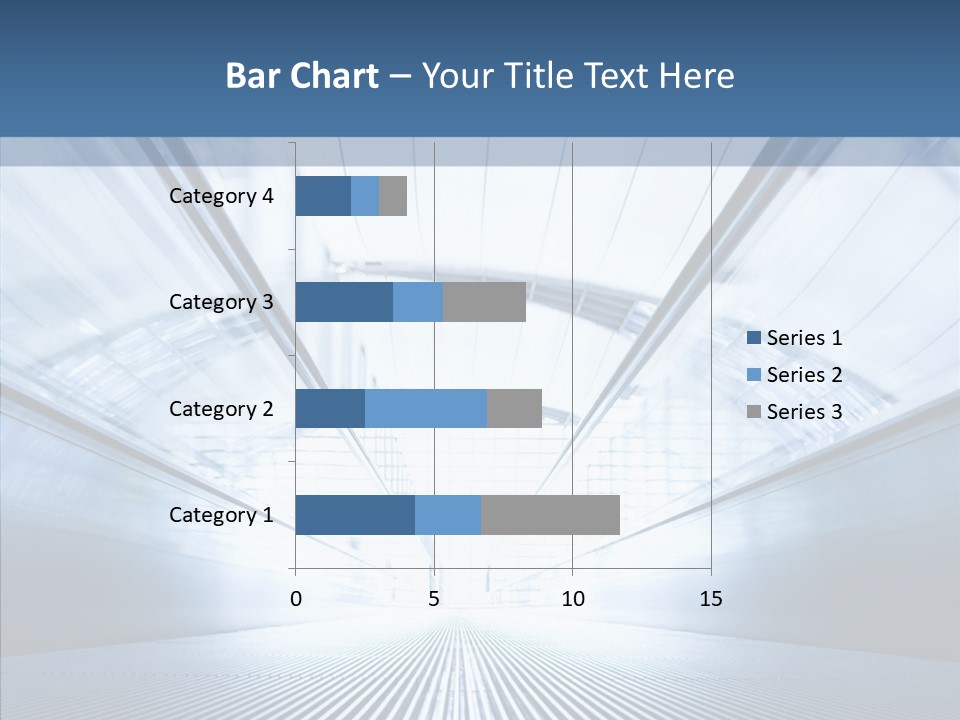 Bar Chart – Your Title Text Here

Category 4
Category 3
Category 2
Category 1

0 5 10 15

Series 1
Series 2
Series 3